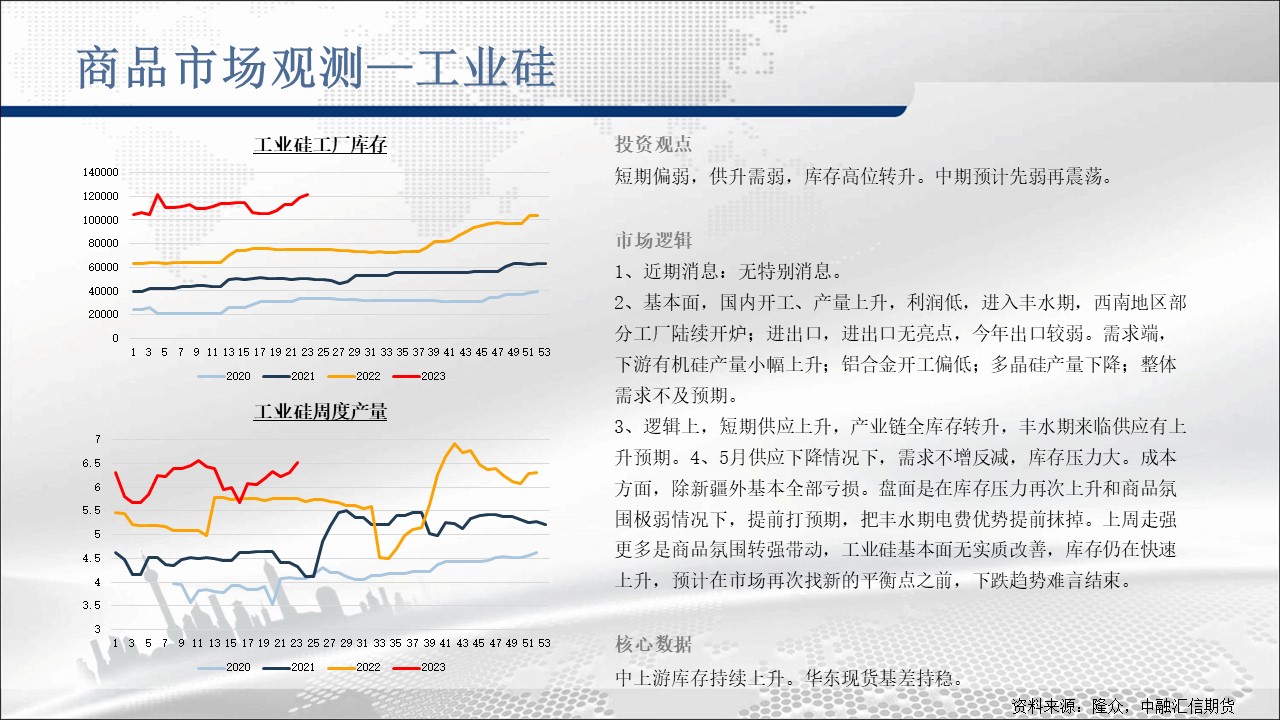 商品市场观测—工业硅

工业硅工厂库存

140000
120000
100000
80000
60000
40000
20000
0
1 3 5 7 9 11 13 15 17 19 21 23 25 27 29 31 33 35 37 39 41 43 45 47 49 51 53

2020 2021 2022 2023

工业硅周度产量

7
6.5
6
5.5
5
4.5
4
3.5
3
1 3 5 7 9 11 13 15 17 19 21 23 25 27 29 31 33 35 37 39 41 43 45 47 49 51 53

2020 2021 2022 2023

投资观点
短期偏弱，供升需弱，库存高位转升。中期预计先弱再震荡。

市场逻辑
1、近期消息：无特别消息。
2、基本面，国内开工、产量上升，利润低，进入丰水期，西南地区部分工厂陆续开炉；进出口，进出口无亮点，今年出口较弱。需求端，下游有机硅产量小幅上升；铝合金开工偏低；多晶硅产量下降；整体需求不及预期。
3、逻辑上，短期供应上升，产业链全库存转升，丰水期来临供应有上升预期。4、5月供应下降情况下，需求不增反减，库存压力大。成本方面，除新疆外基本全部亏损。盘面是在库存压力再次上升和商品氛围极弱情况下，提前打预期，把丰水期电费优势提前抹掉。上周走强更多是商品氛围转强带动，工业硅基本面无实质改善，库存仍在快速上升，预计在市场再次找新的平衡点之前，下跌趋势难言结束。

核心数据
中上游库存持续上升。华东现货基差持稳。

资料来源：隆众，中融汇信期货